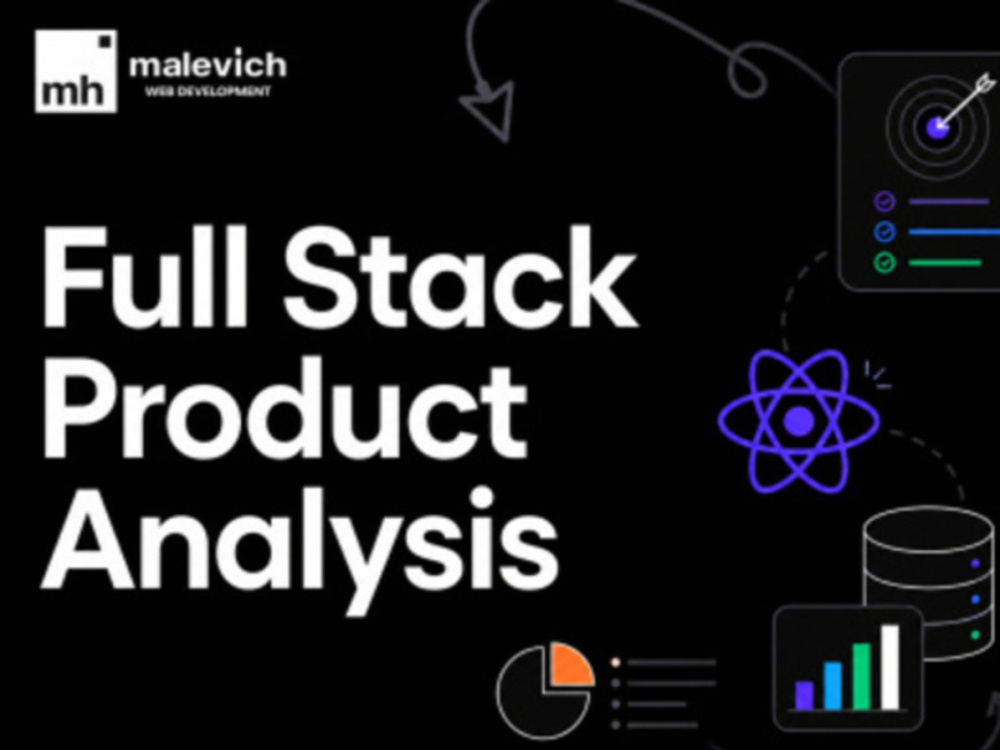 mh malevich
WEB DEVELOPMENT

Full Stack Product Analysis